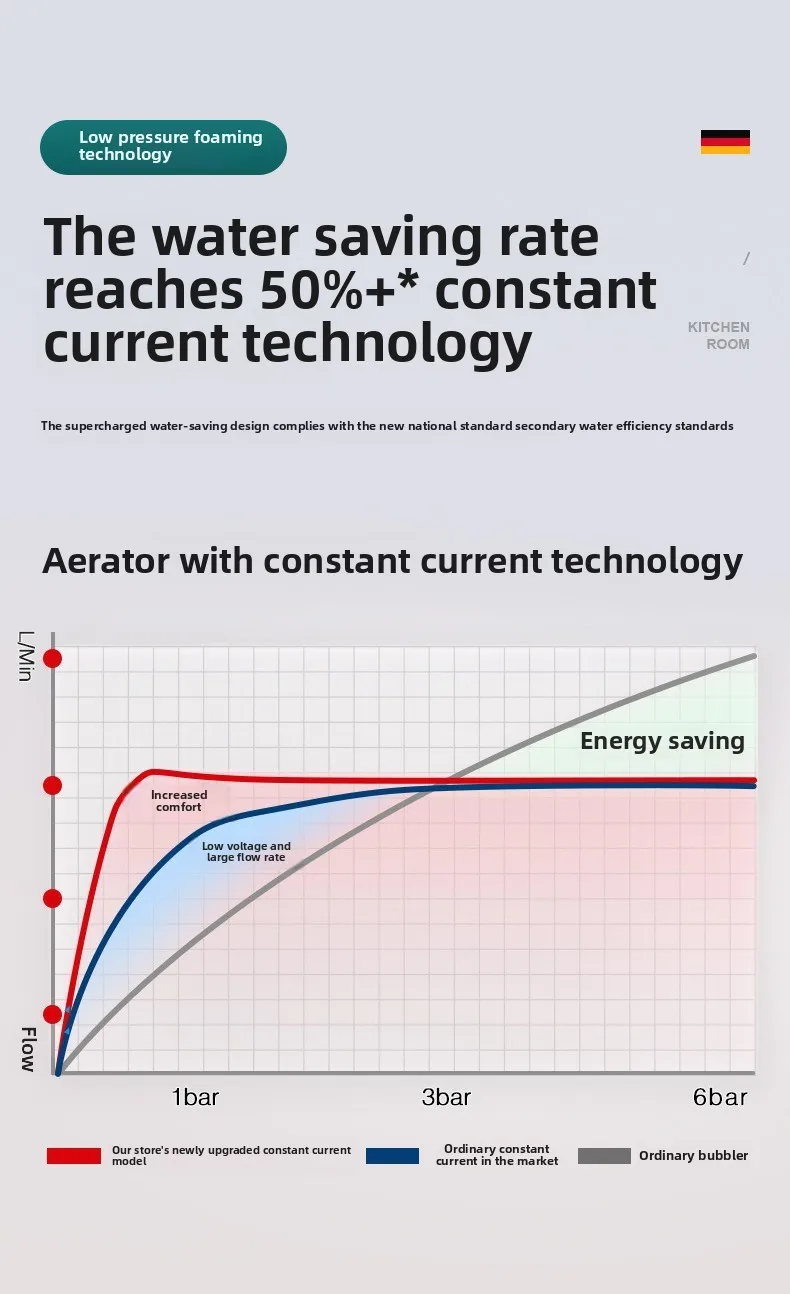 Low pressure foaming technology

The water saving rate reaches 50%+* constant current technology

/

KITCHEN ROOM

The supercharged water-saving design complies with the new national standard secondary water efficiency standards

Aerator with constant current technology

L/Min

Flow

Energy saving

Increased comfort

Low voltage and large flow rate

1bar

3bar

6bar

Our store's newly upgraded constant current model

Ordinary constant current in the market

Ordinary bubbler